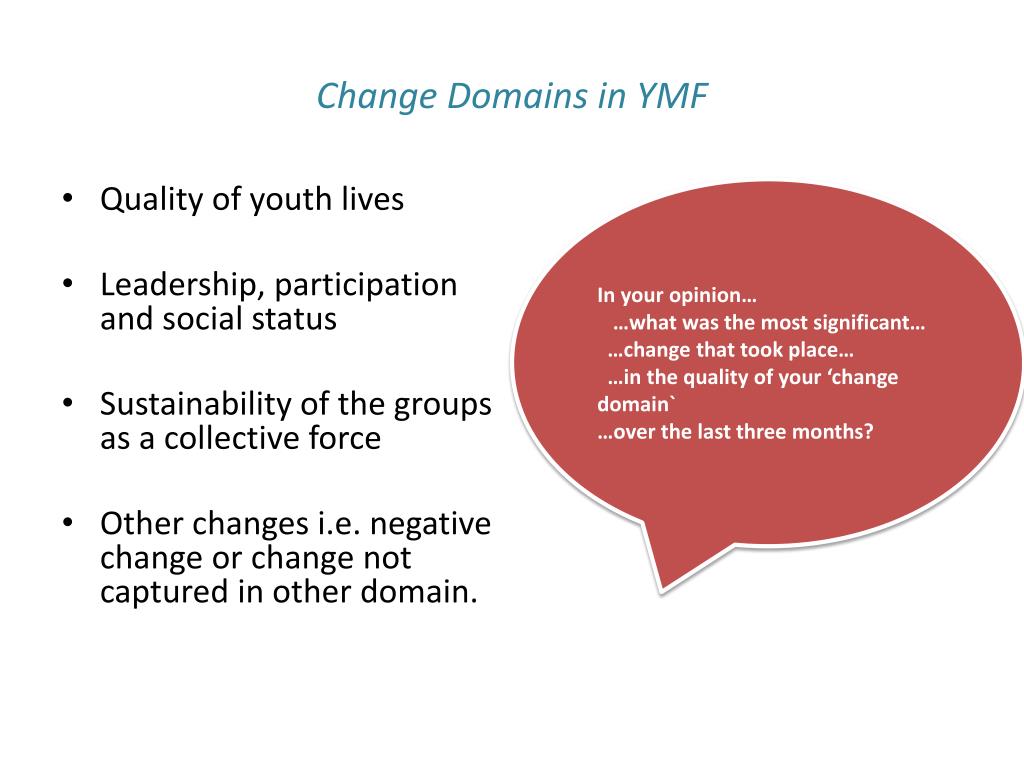 Change Domains in YMF

• Quality of youth lives

• Leadership, participation and social status

• Sustainability of the groups as a collective force

• Other changes i.e. negative change or change not captured in other domain.

In your opinion…
…what was the most significant…
…change that took place…
…in the quality of your ‘change domain`
…over the last three months?